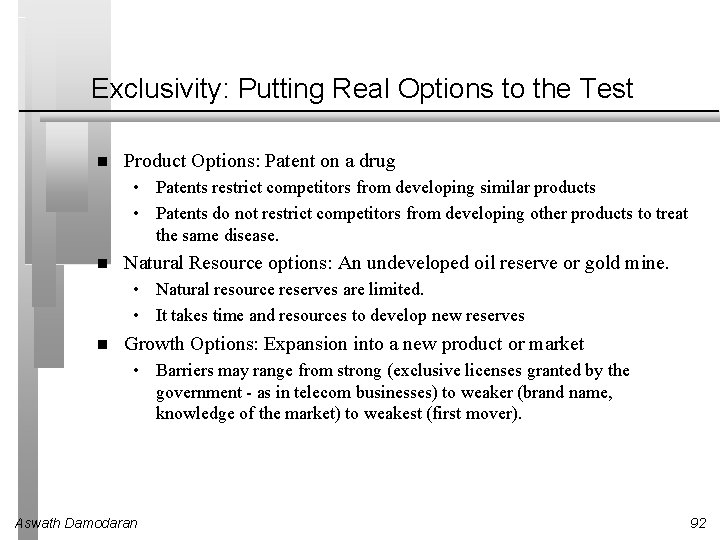 Exclusivity: Putting Real Options to the Test

■ Product Options: Patent on a drug
• Patents restrict competitors from developing similar products
• Patents do not restrict competitors from developing other products to treat the same disease.

■ Natural Resource options: An undeveloped oil reserve or gold mine.
• Natural resource reserves are limited.
• It takes time and resources to develop new reserves

■ Growth Options: Expansion into a new product or market
• Barriers may range from strong (exclusive licenses granted by the government - as in telecom businesses) to weaker (brand name, knowledge of the market) to weakest (first mover).

Aswath Damodaran

92